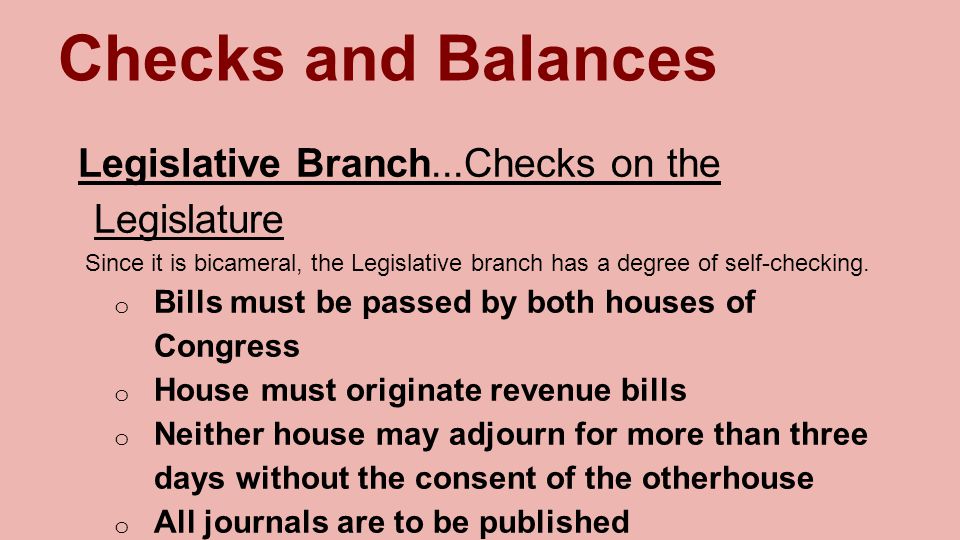 Checks and Balances

Legislative Branch...Checks on the Legislature

Since it is bicameral, the Legislative branch has a degree of self-checking.

o Bills must be passed by both houses of Congress
o House must originate revenue bills
o Neither house may adjourn for more than three days without the consent of the otherhouse
o All journals are to be published